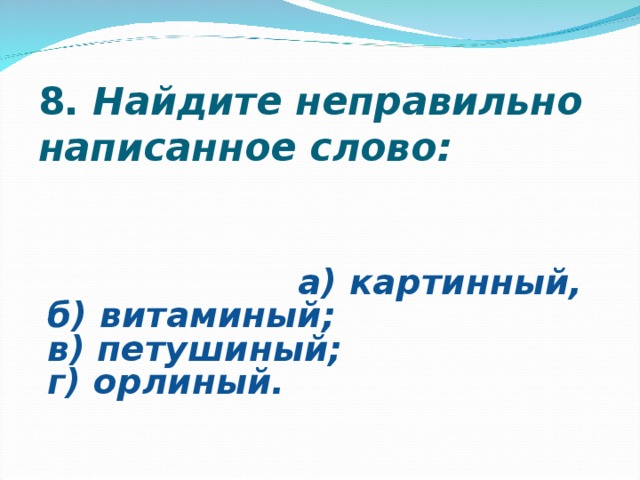 8. Найдите неправильно написанное слово:

а) картинный,
б) витаминый;
в) петушиный;
г) орлиный.